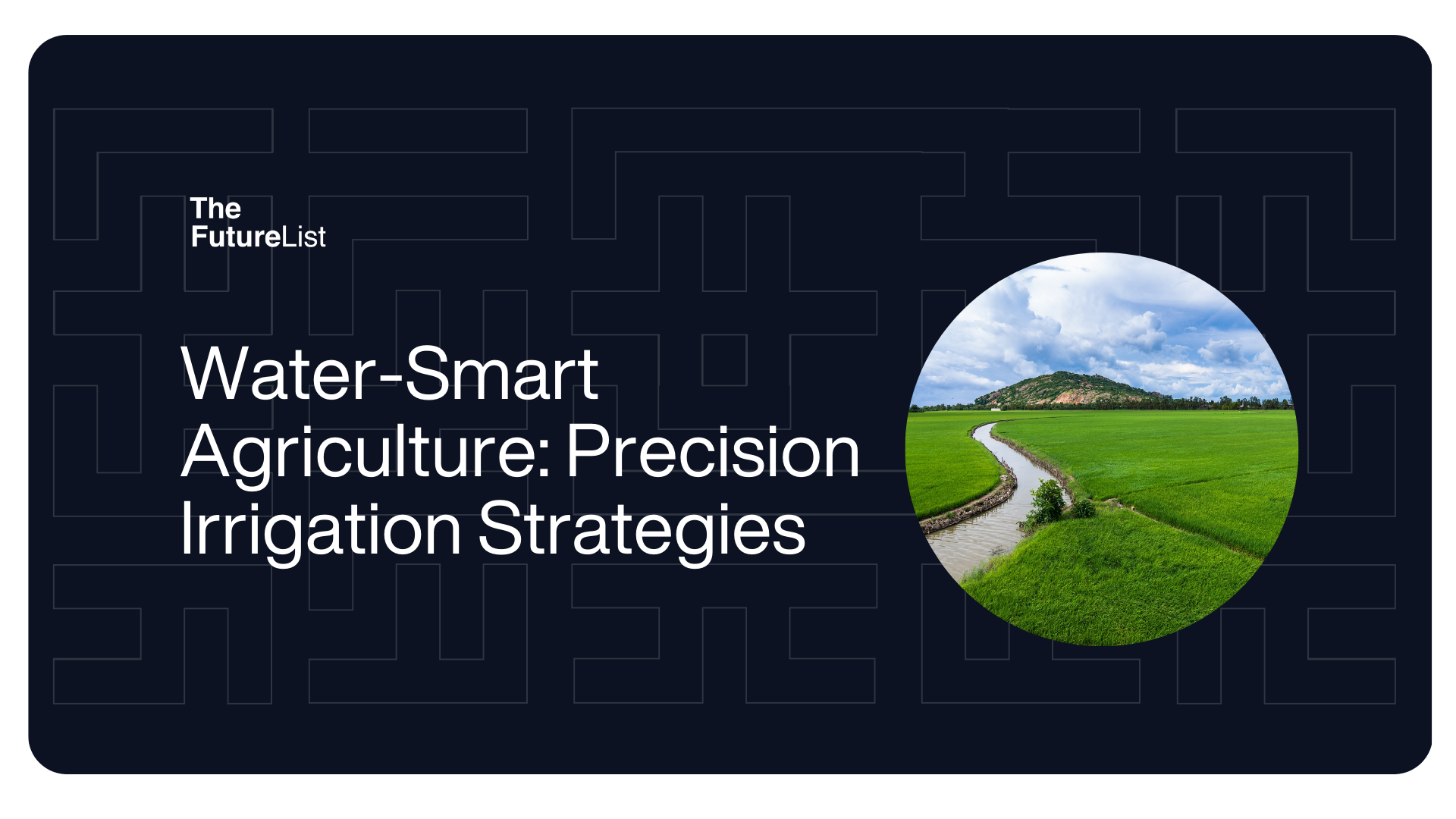 The FutureList

Water-Smart Agriculture: Precision Irrigation Strategies